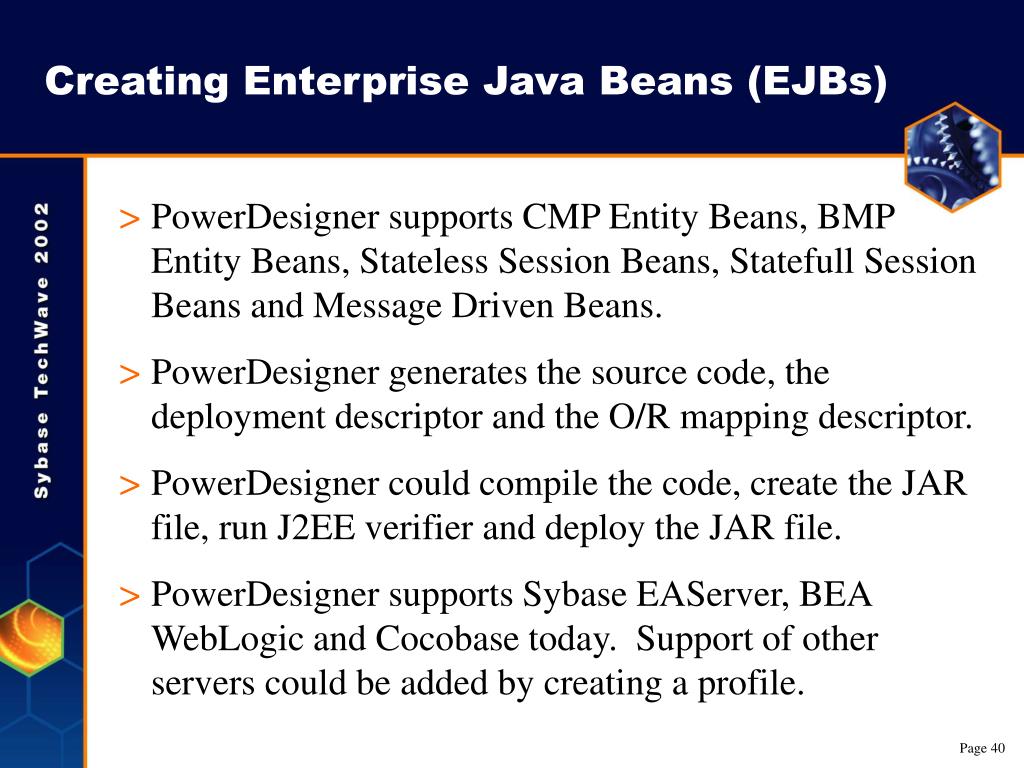 Creating Enterprise Java Beans (EJBs)

Sybase TechWave 2002

> PowerDesigner supports CMP Entity Beans, BMP Entity Beans, Stateless Session Beans, Statefull Session Beans and Message Driven Beans.

> PowerDesigner generates the source code, the deployment descriptor and the O/R mapping descriptor.

> PowerDesigner could compile the code, create the JAR file, run J2EE verifier and deploy the JAR file.

> PowerDesigner supports Sybase EAServer, BEA WebLogic and Cocobase today. Support of other servers could be added by creating a profile.

Page 40